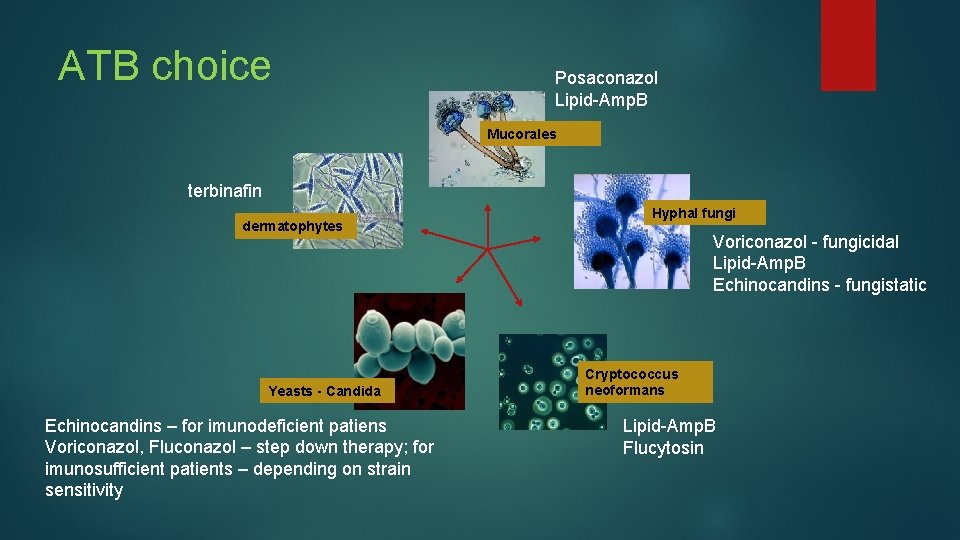 ATB choice

Posaconazol
Lipid-AmpB

Mucorales

terbinafin

dermatophytes

Hyphal fungi

Voriconazol - fungicidal
Lipid-AmpB
Echinocandins - fungistatic

Yeasts - Candida

Cryptococcus neoformans

Echinocandins – for imunodeficient patiens
Voriconazol, Fluconazol – step down therapy; for imunosufficient patients – depending on strain sensitivity

Lipid-AmpB
Flucytosin